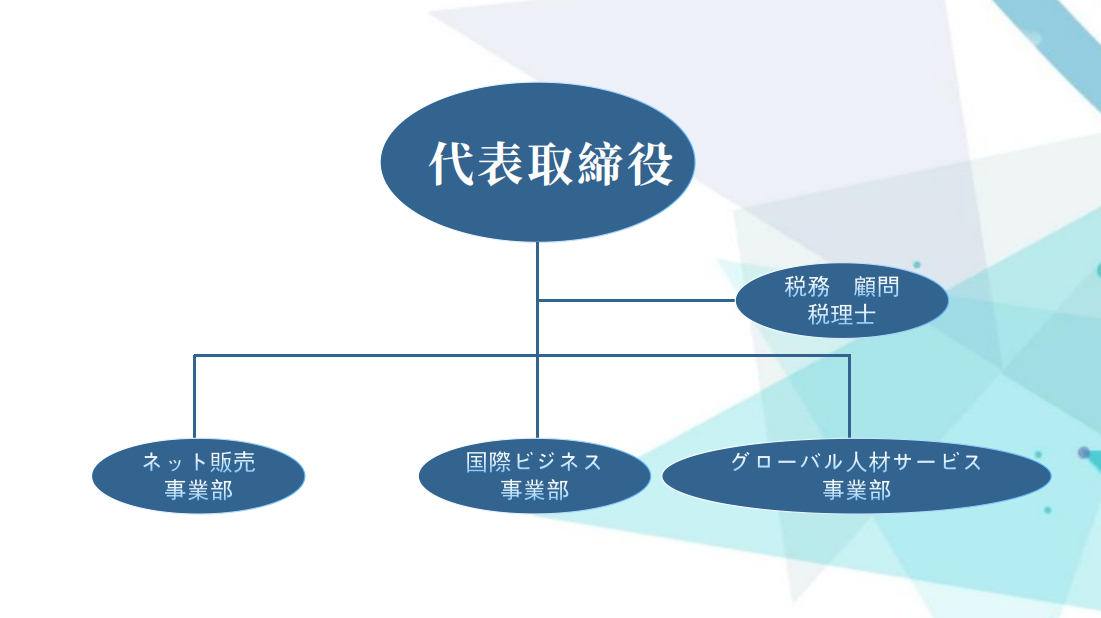 代表取締役

税務　顧問
税理士

ネット販売
事業部

国際ビジネス
事業部

グローバル人材サービス
事業部